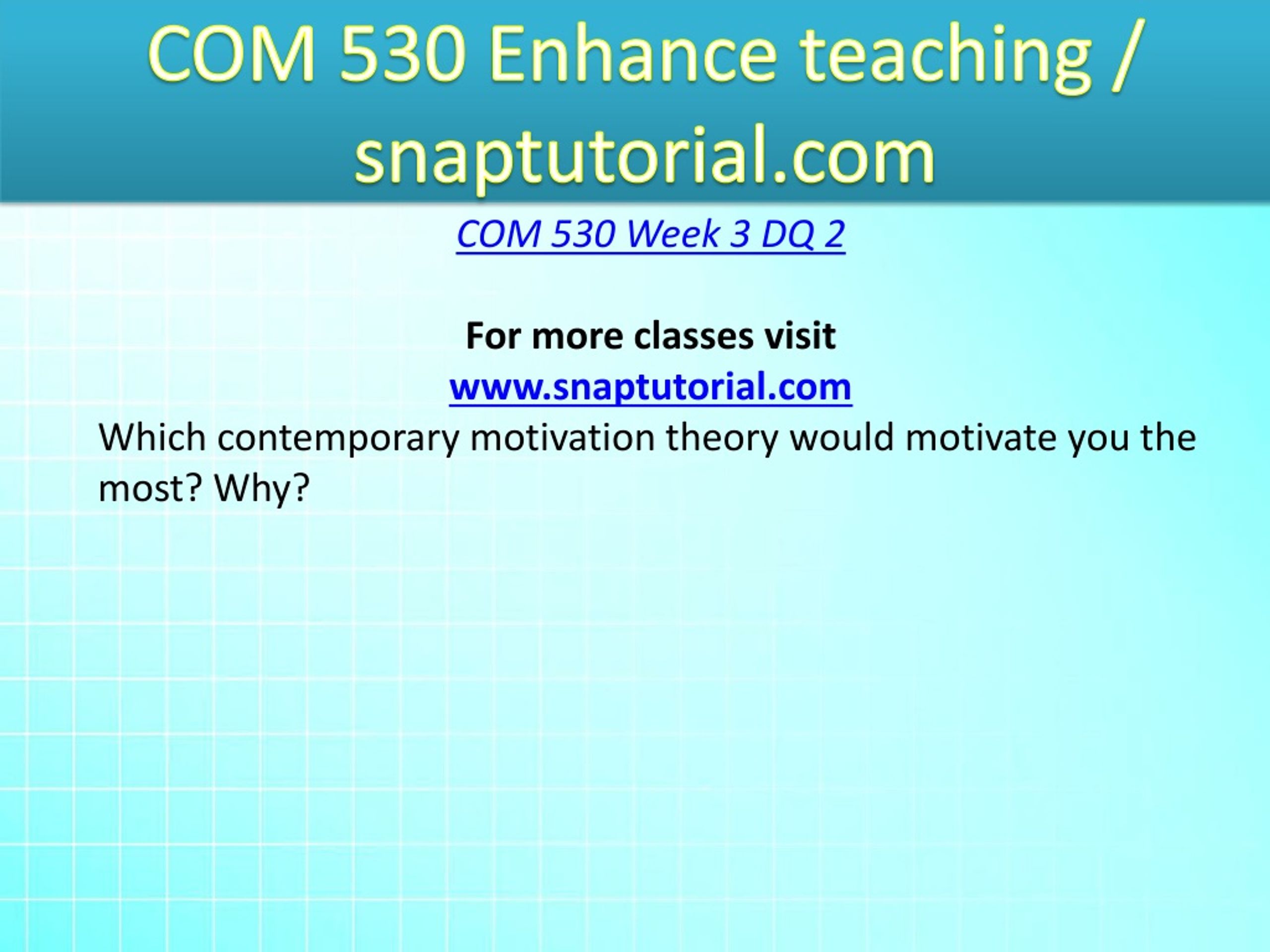 COM 530 Enhance teaching / snaptutorial.com

COM 530 Week 3 DQ 2

For more classes visit
www.snaptutorial.com

Which contemporary motivation theory would motivate you the most? Why?